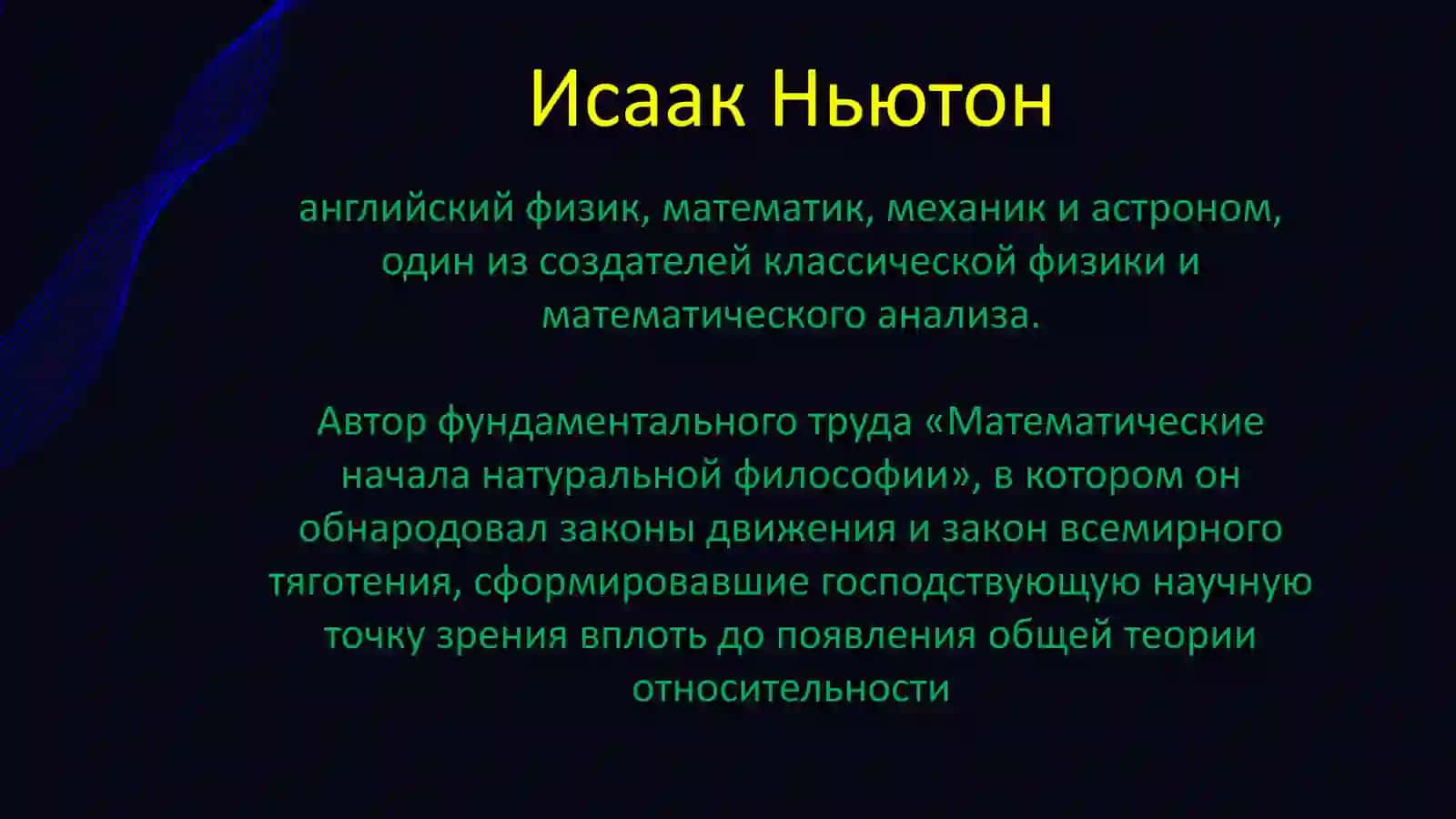 Исаак Ньютон

английский физик, математик, механик и астроном, один из создателей классической физики и математического анализа.

Автор фундаментального труда «Математические начала натуральной философии», в котором он обнародовал законы движения и закон всемирного тяготения, сформировавшие господствующую научную точку зрения вплоть до появления общей теории относительности